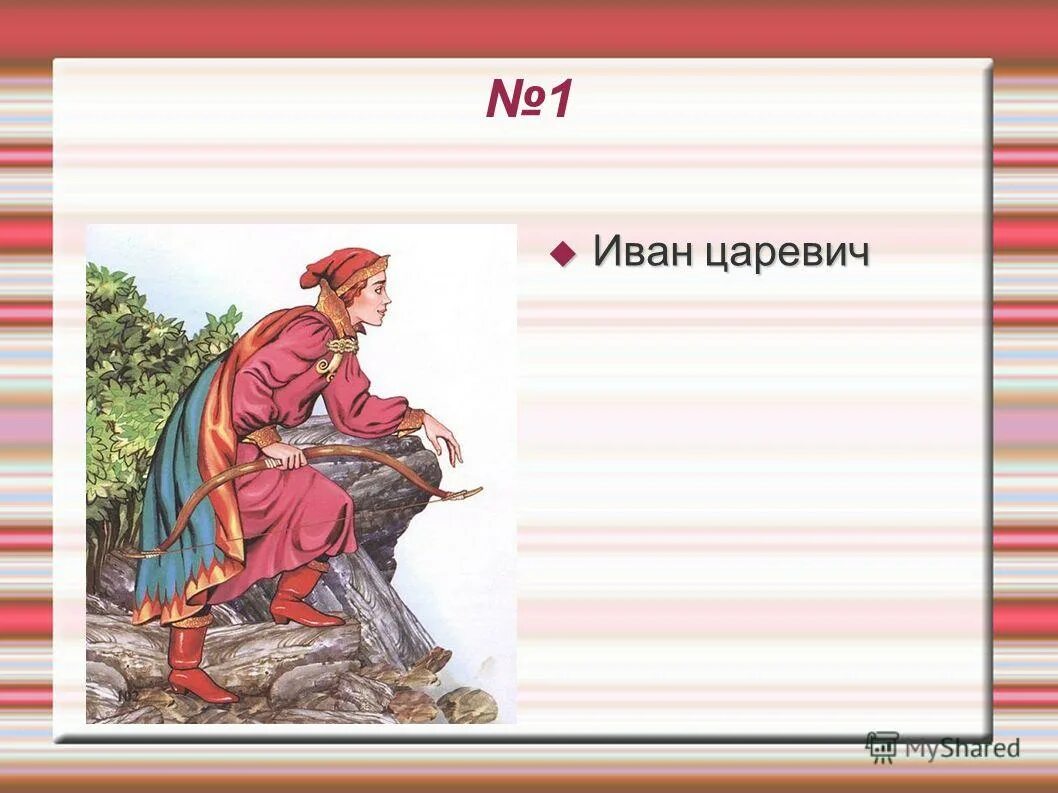 №1

Иван царевич

MyShared